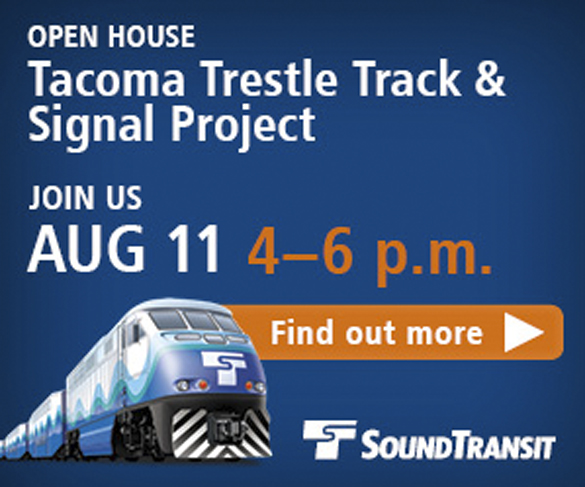 OPEN HOUSE
Tacoma Trestle Track & Signal Project

JOIN US
AUG 11 4–6 p.m.

Find out more

ST

SOUNDTRANSIT